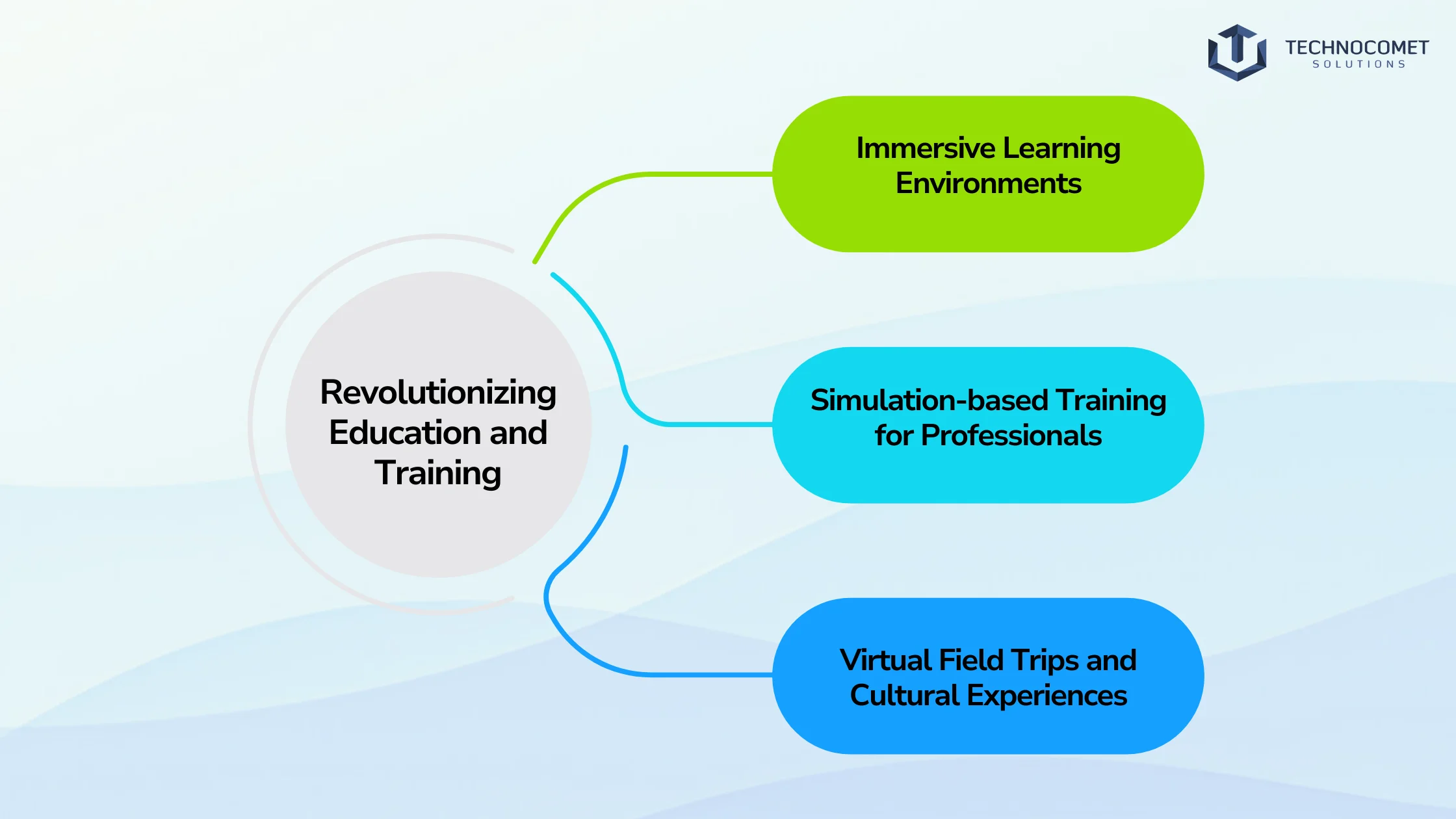 TECHNOCOMET
SOLUTIONS

Revolutionizing Education and Training

Immersive Learning Environments

Simulation-based Training for Professionals

Virtual Field Trips and Cultural Experiences